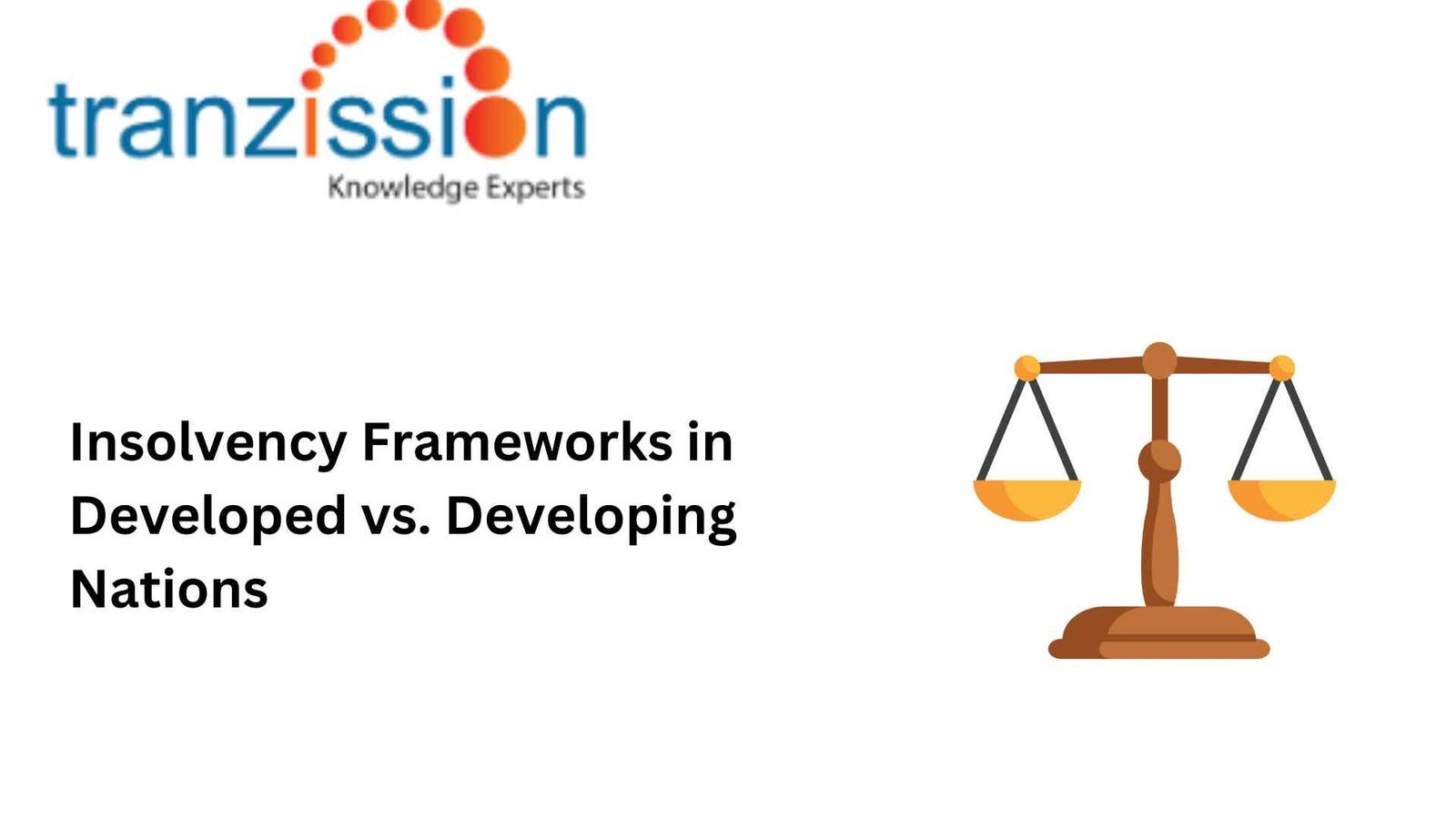 tranzission
Knowledge Experts

Insolvency Frameworks in Developed vs. Developing Nations